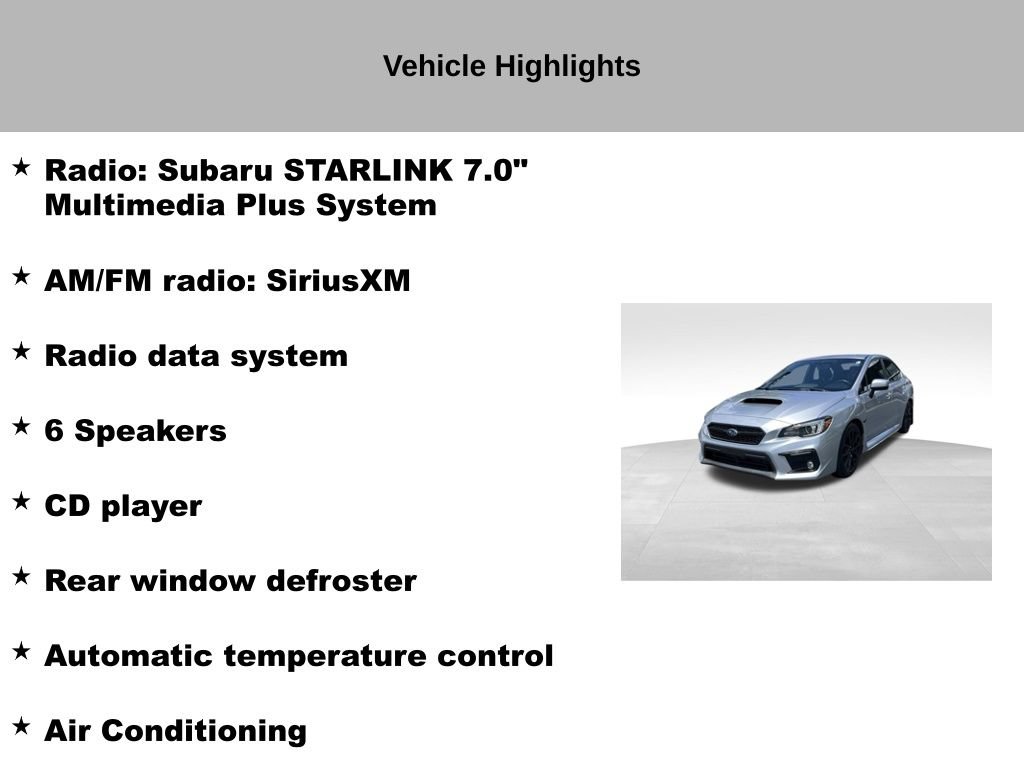 Vehicle Highlights

★ Radio: Subaru STARLINK 7.0" Multimedia Plus System

★ AM/FM radio: SiriusXM

★ Radio data system

★ 6 Speakers

★ CD player

★ Rear window defroster

★ Automatic temperature control

★ Air Conditioning